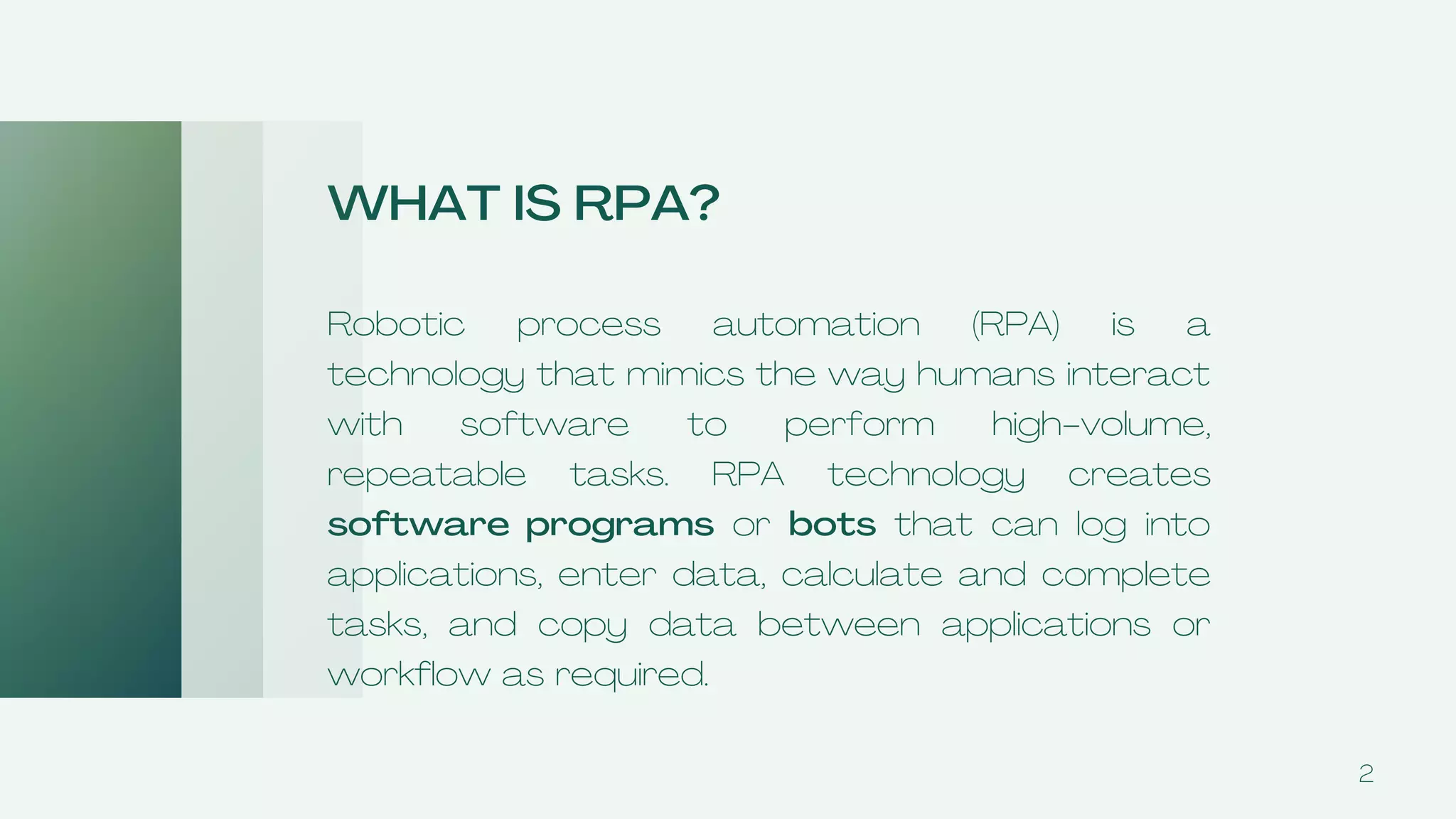 WHAT IS RPA?

Robotic process automation (RPA) is a technology that mimics the way humans interact with software to perform high-volume, repeatable tasks. RPA technology creates software programs or bots that can log into applications, enter data, calculate and complete tasks, and copy data between applications or workflow as required.

2